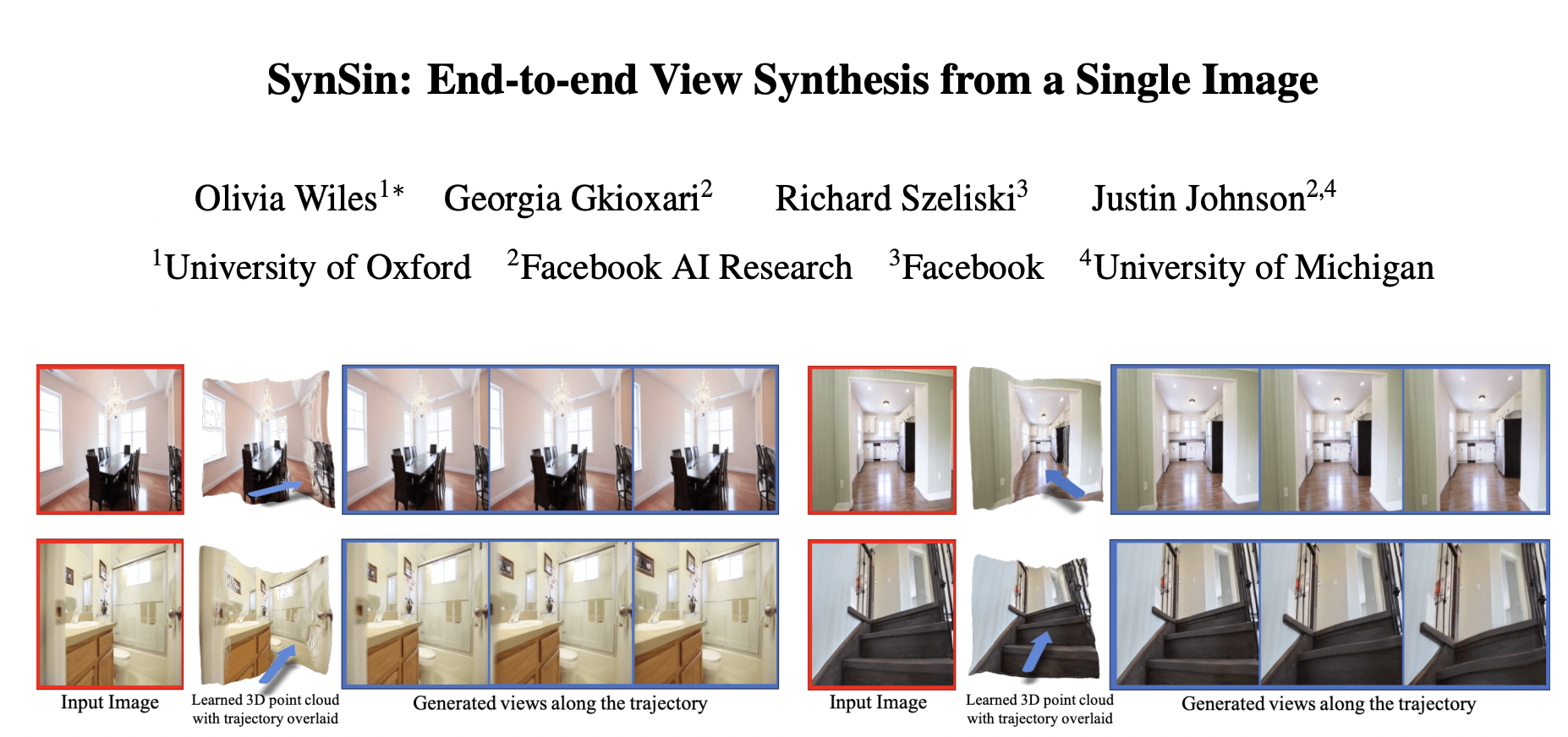 SynSin: End-to-end View Synthesis from a Single Image

Olivia Wiles$^{1*}$ Georgia Gkioxari$^{2}$ Richard Szeliski$^{3}$ Justin Johnson$^{2,4}$

$^{1}$University of Oxford $^{2}$Facebook AI Research $^{3}$Facebook $^{4}$University of Michigan

Input Image

Learned 3D point cloud with trajectory overlaid

Generated views along the trajectory

Input Image

Learned 3D point cloud with trajectory overlaid

Generated views along the trajectory